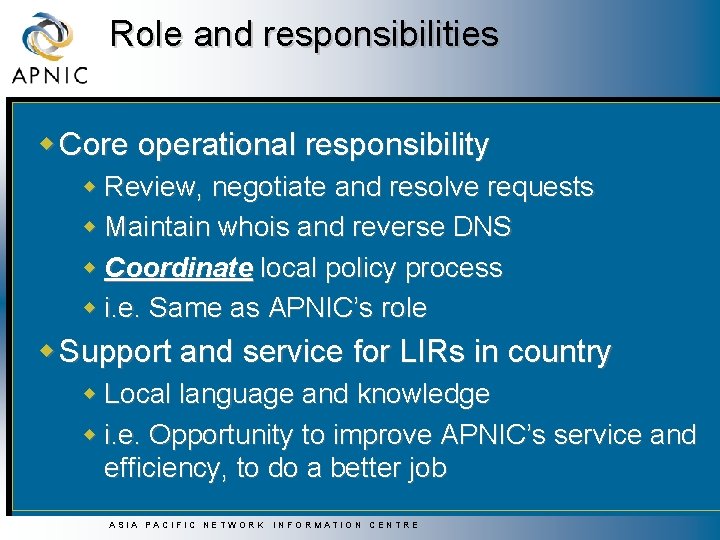 APNIC

Role and responsibilities

Core operational responsibility

Review, negotiate and resolve requests

Maintain whois and reverse DNS

Coordinate local policy process

i.e. Same as APNIC's role

Support and service for LIRs in country

Local language and knowledge

i.e. Opportunity to improve APNIC's service and efficiency, to do a better job

ASIA PACIFIC NETWORK INFORMATION CENTRE